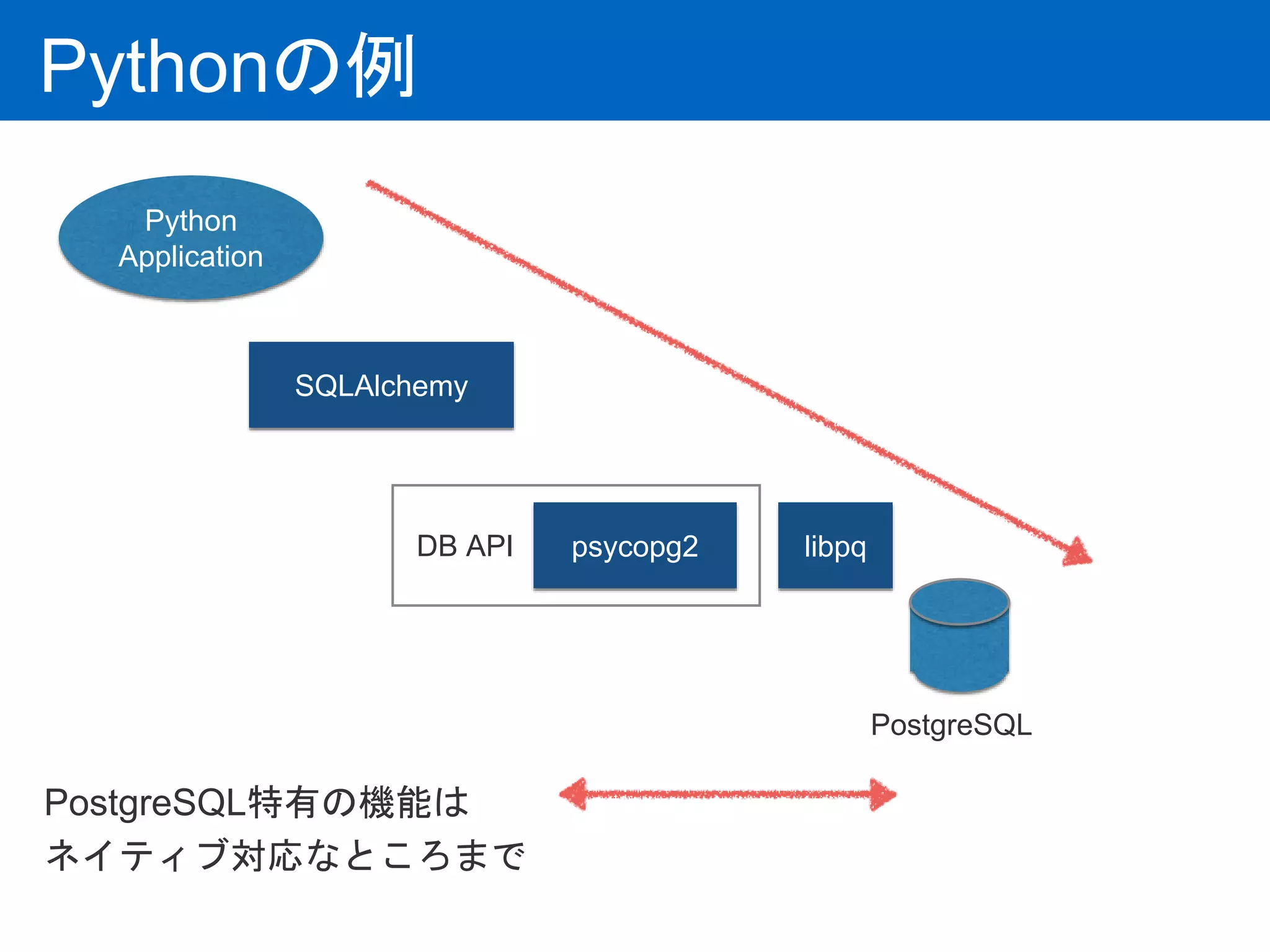 Pythonの例

Python Application

SQLAlchemy

DB API

psycopg2

libpq

PostgreSQL

PostgreSQL特有の機能は
ネイティブ対応なところまで